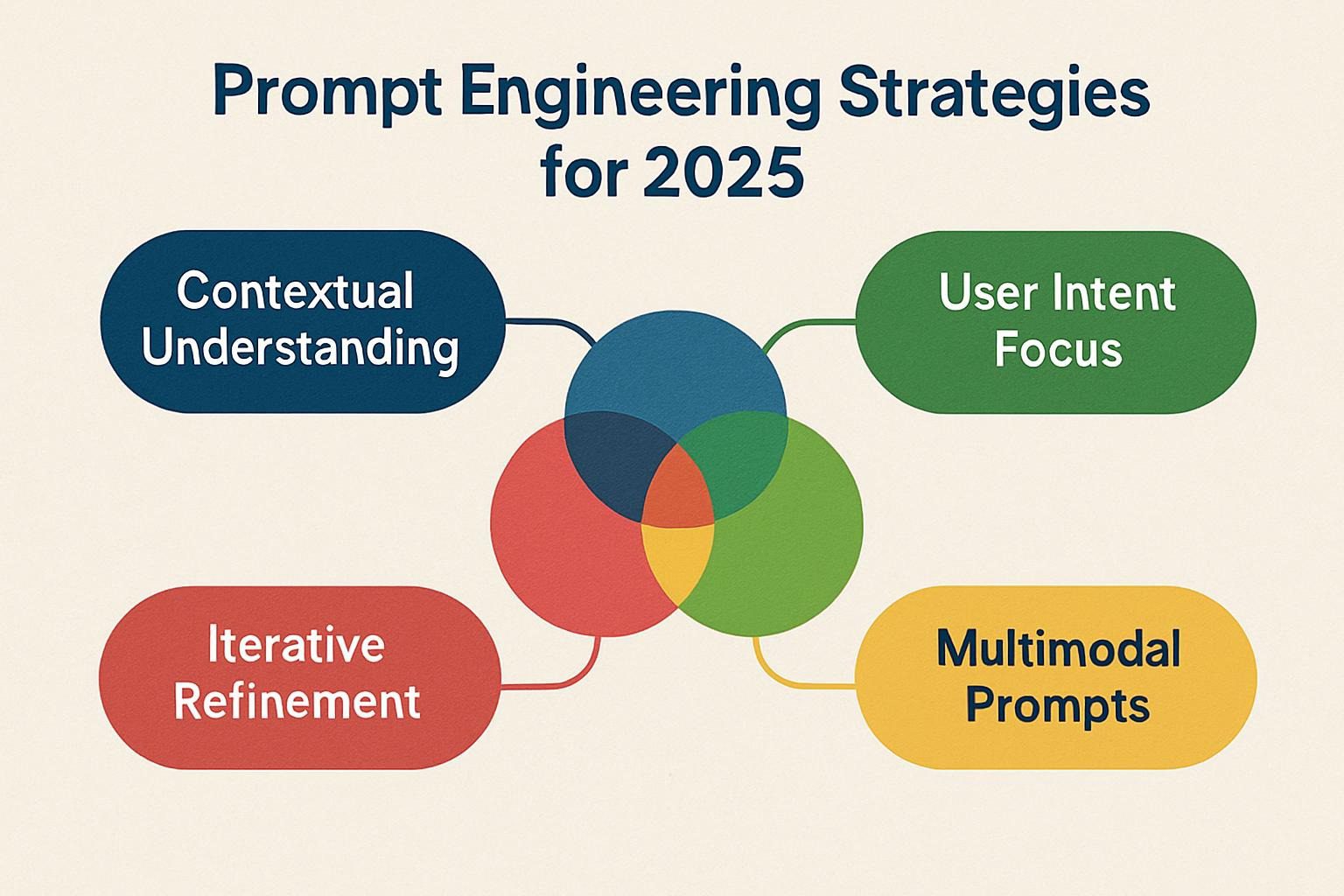 Prompt Engineering Strategies for 2025

Contextual Understanding

User Intent Focus

Iterative Refinement

Multimodal Prompts